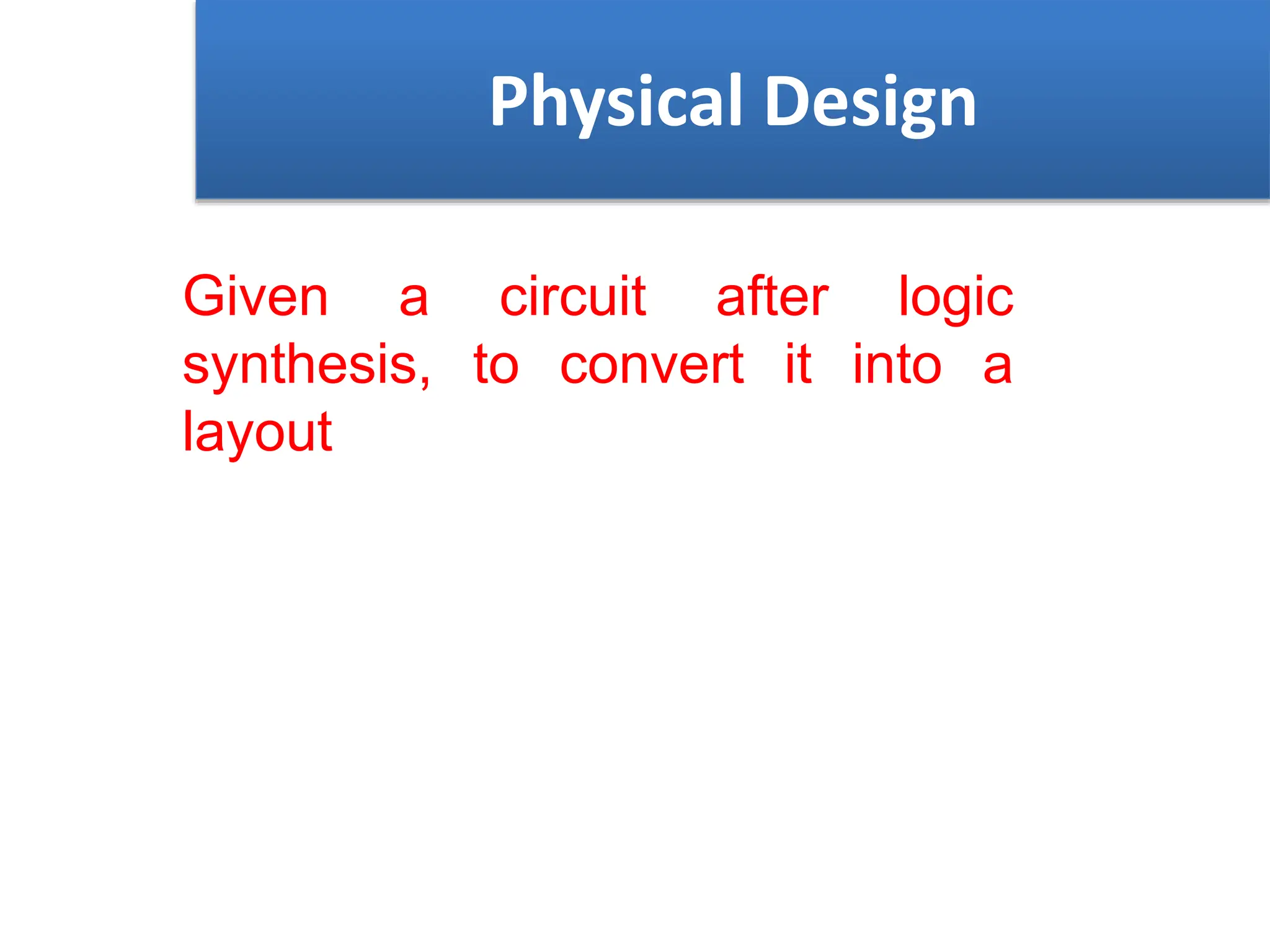 Physical Design

Given a circuit after logic synthesis, to convert it into a layout